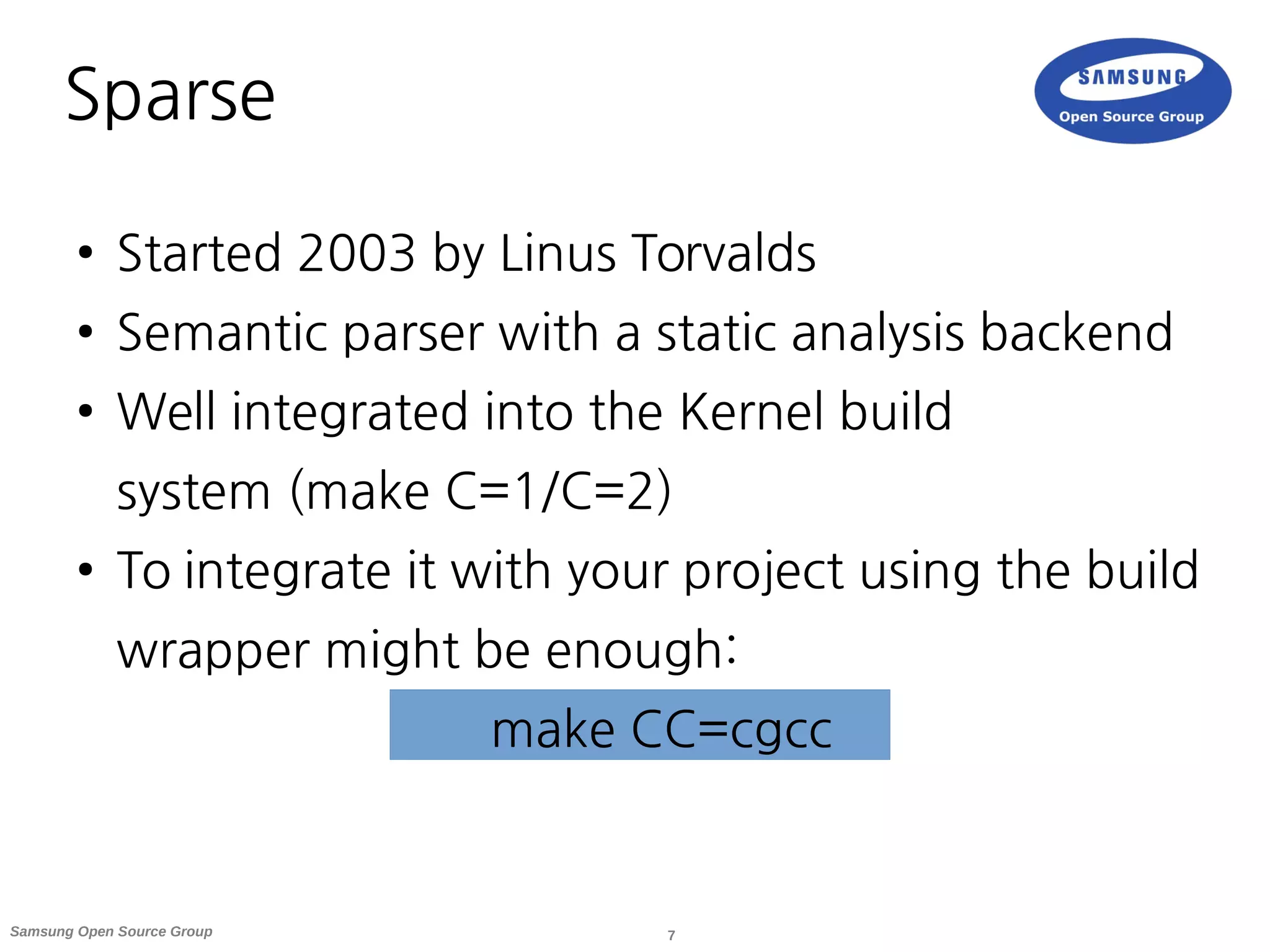 Sparse

SAMSUNG
Open Source Group

• Started 2003 by Linus Torvalds
• Semantic parser with a static analysis backend
• Well integrated into the Kernel build system (make C=1/C=2)
• To integrate it with your project using the build wrapper might be enough:

make CC=cgcc

Samsung Open Source Group

7